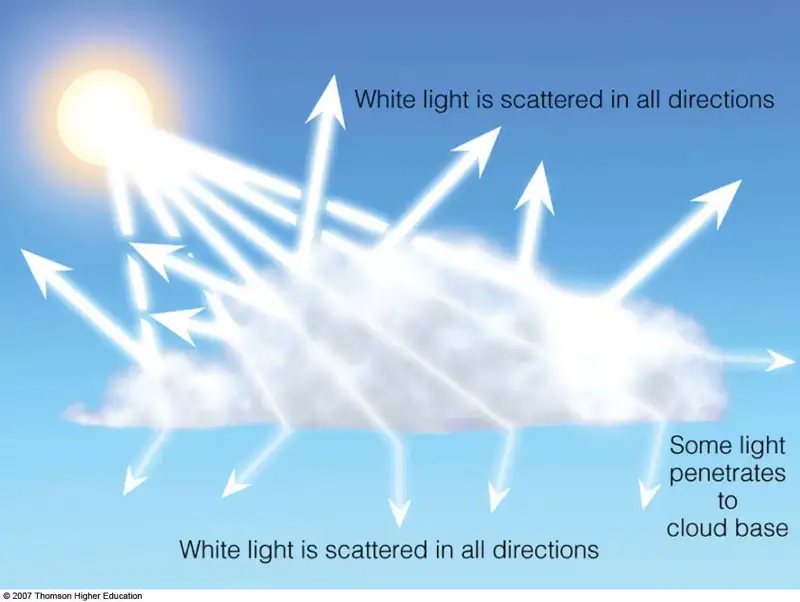 White light is scattered in all directions

Some light penetrates to cloud base

White light is scattered in all directions

© 2007 Thomson Higher Education